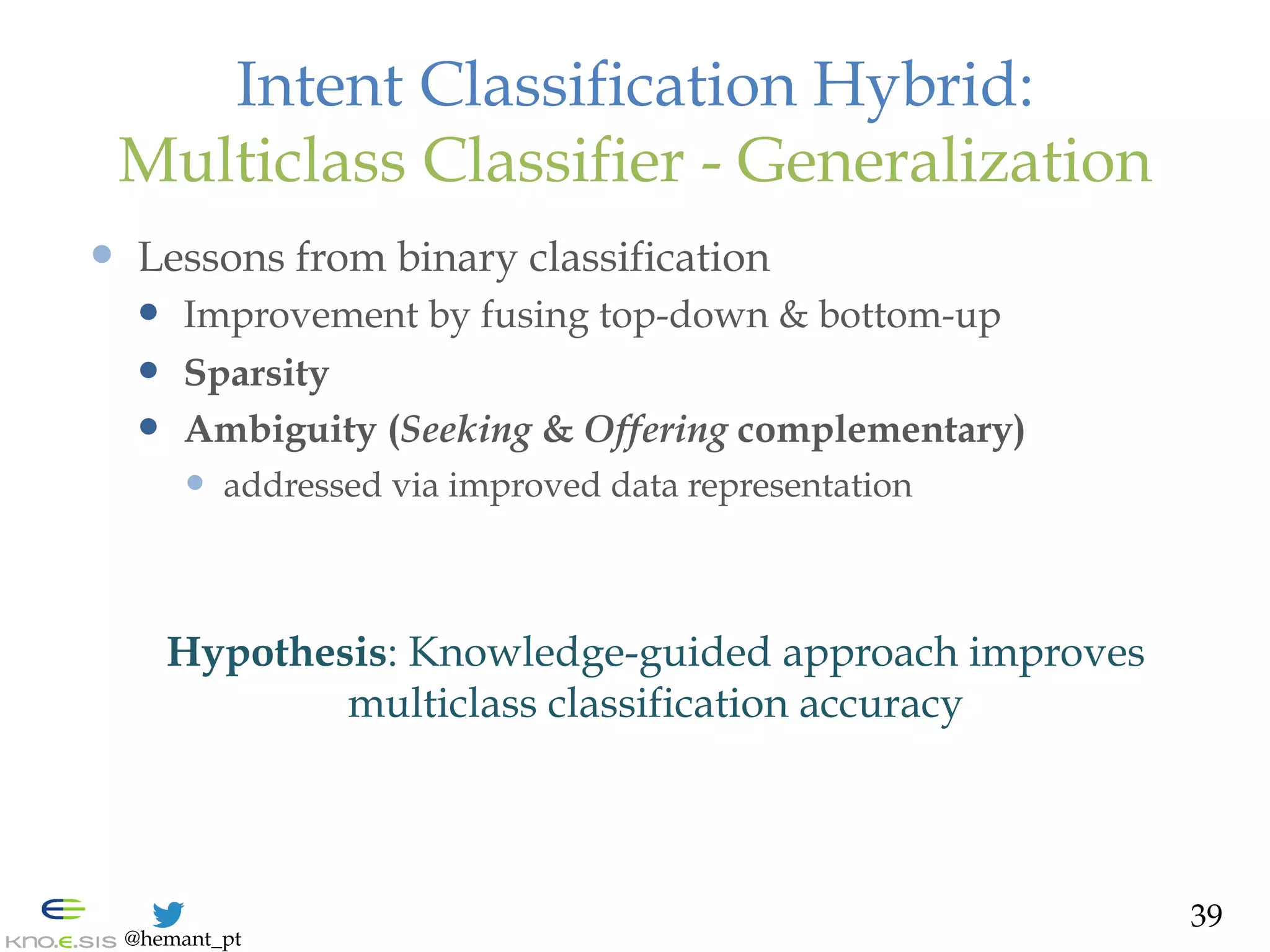 Intent Classification Hybrid:
Multiclass Classifier - Generalization

- Lessons from binary classification
  - Improvement by fusing top-down & bottom-up
  - Sparsity
  - Ambiguity (Seeking & Offering complementary)
    - addressed via improved data representation

Hypothesis: Knowledge-guided approach improves multiclass classification accuracy

KNO.E.SIS @hemant_pt

39